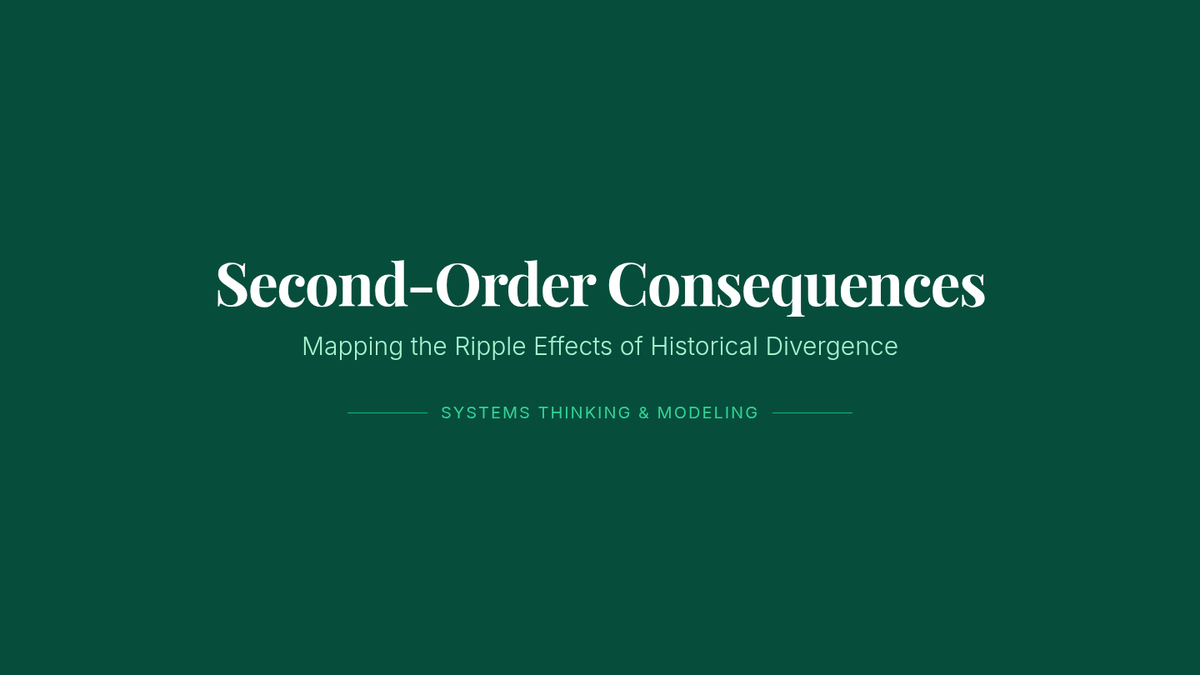 Second-Order Consequences

Mapping the Ripple Effects of Historical Divergence

SYSTEMS THINKING & MODELING